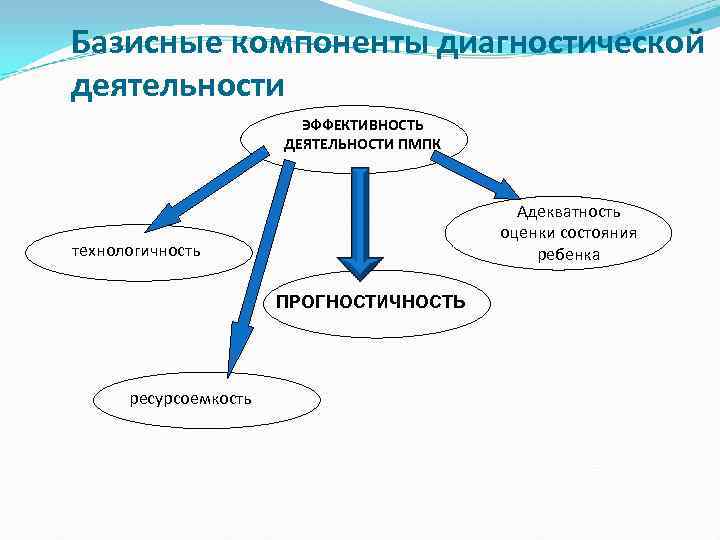 Базисные компоненты диагностической деятельности

ЭФФЕКТИВНОСТЬ ДЕЯТЕЛЬНОСТИ ПМПК

технологичность

Адекватность оценки состояния ребенка

ПРОГНОСТИЧНОСТЬ

ресурсоемкость